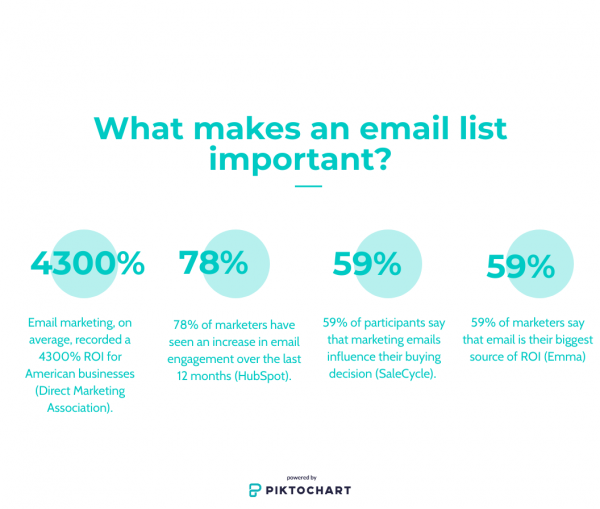 What makes an email list important?

4300%

Email marketing, on average, recorded a 4300% ROI for American businesses (Direct Marketing Association).

78%

78% of marketers have seen an increase in email engagement over the last 12 months (HubSpot).

59%

59% of participants say that marketing emails influence their buying decision (SaleCycle).

59%

59% of marketers say that email is their biggest source of ROI (Emma)

powered by
PIKTOCHART